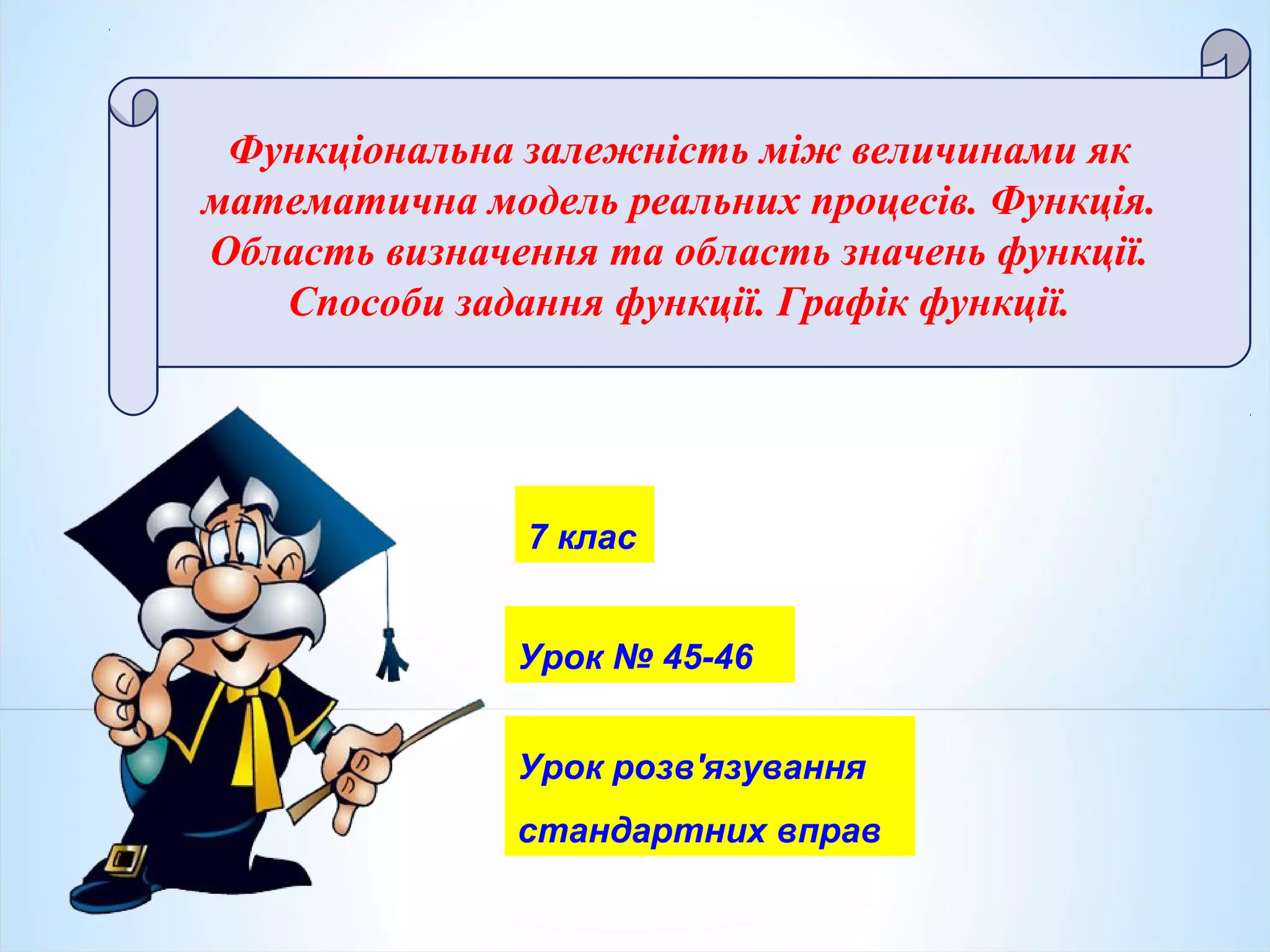 Функціональна залежність між величинами як математична модель реальних процесів. Функція. Область визначення та область значень функції. Способи задання функції. Графік функції.

7 клас

Урок № 45-46

Урок розв'язування стандартних вправ